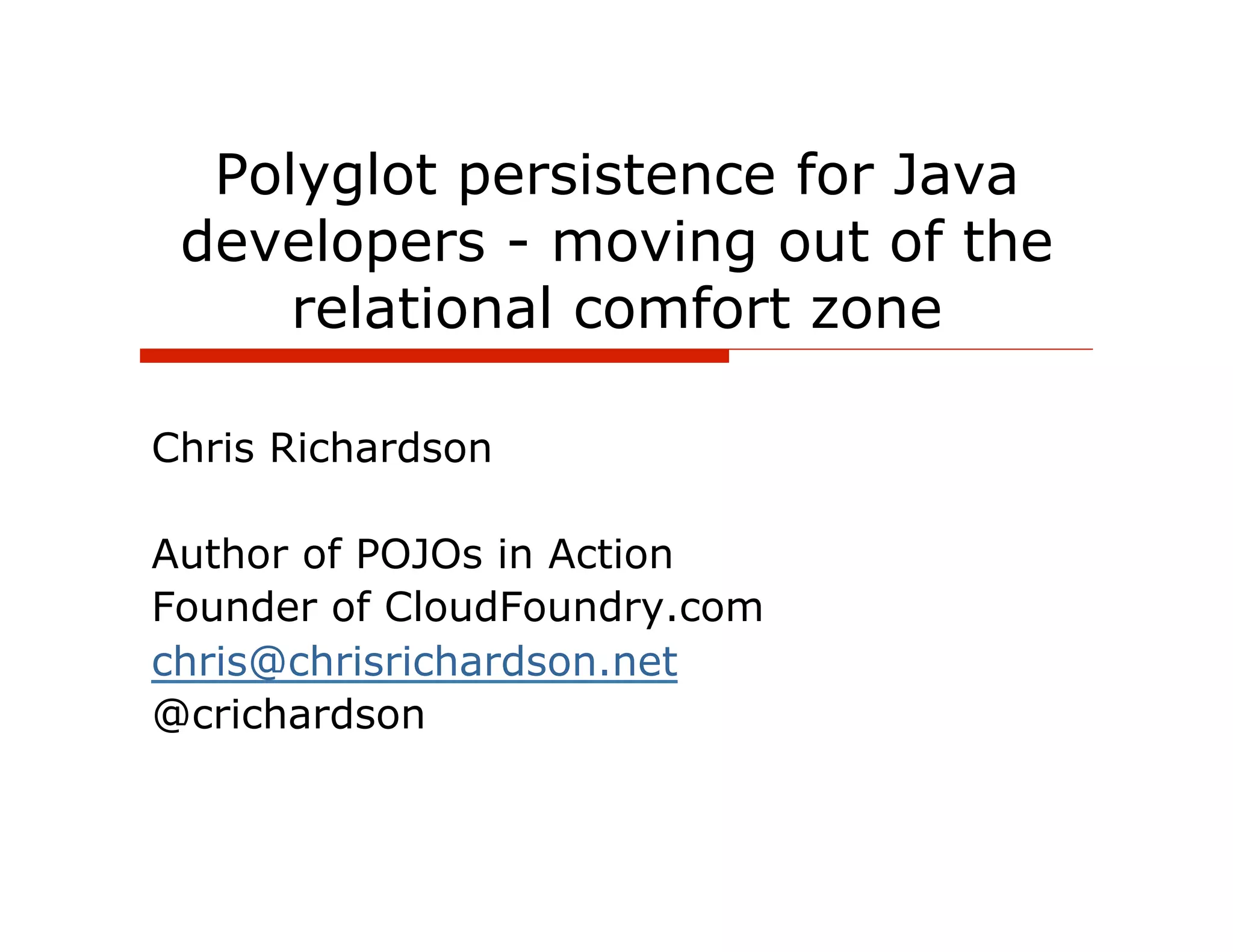 Polyglot persistence for Java developers - moving out of the relational comfort zone

Chris Richardson

Author of POJOs in Action
Founder of CloudFoundry.com
chris@chrisrichardson.net
@crichardson